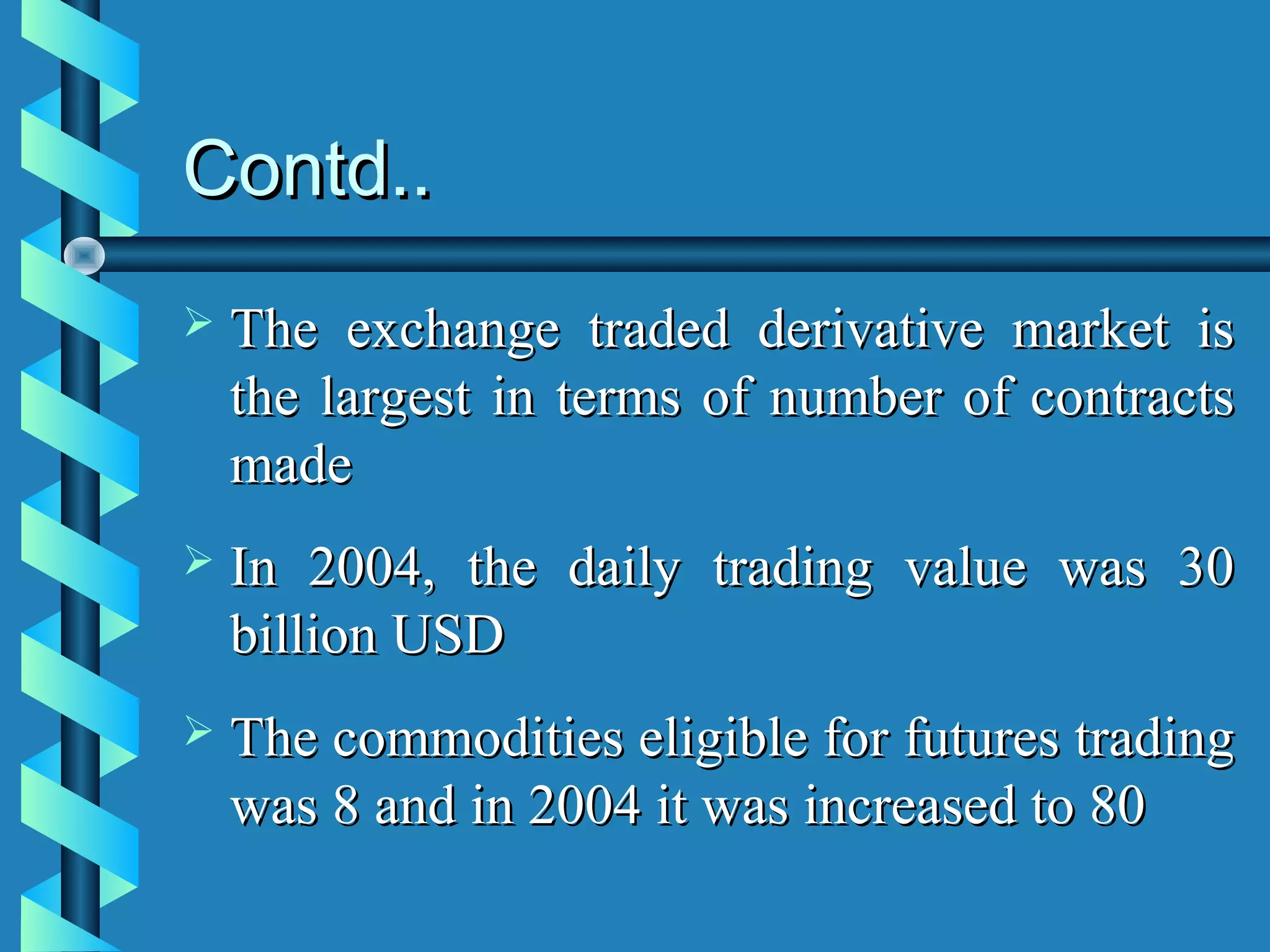 Contd..

➢ The exchange traded derivative market is the largest in terms of number of contracts made

➢ In 2004, the daily trading value was 30 billion USD

➢ The commodities eligible for futures trading was 8 and in 2004 it was increased to 80